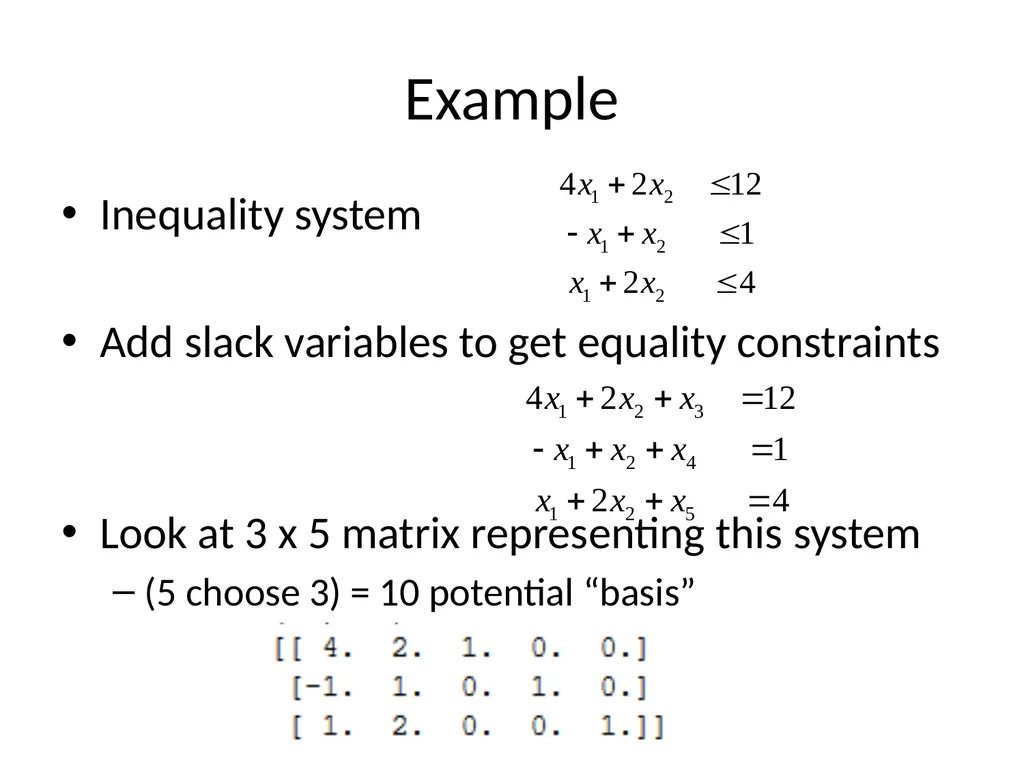 Example

• Inequality system

$4x_1 + 2x_2 \leq 12$
$-x_1 + x_2 \leq 1$
$x_1 + 2x_2 \leq 4$

• Add slack variables to get equality constraints

$4x_1 + 2x_2 + x_3 = 12$
$-x_1 + x_2 + x_4 = 1$
$x_1 + 2x_2 + x_5 = 4$

• Look at 3 x 5 matrix representing this system
– (5 choose 3) = 10 potential “basis”

[[ 4. 2. 1. 0. 0.]
[-1. 1. 0. 1. 0.]
[ 1. 2. 0. 0. 1.]]